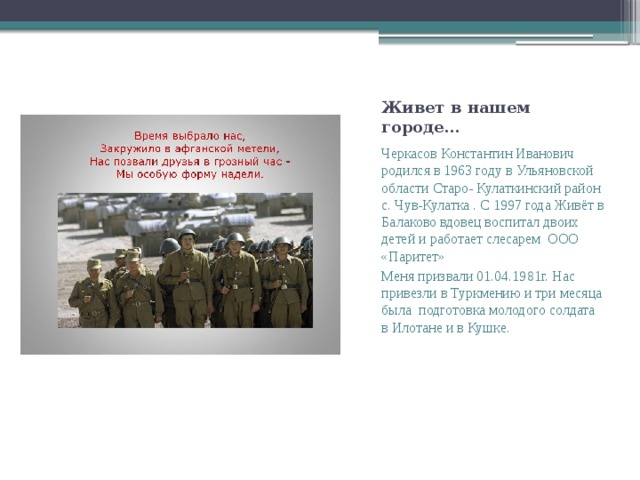 Время выбрало нас,
Закружило в афганской метели,
Нас позвали друзья в грозный час -
Мы особую форму надели.

Живет в нашем городе…

Черкасов Константин Иванович родился в 1963 году в Ульяновской области Старо- Кулаткинский район с. Чув-Кулатка . С 1997 года Живёт в Балаково вдовец воспитал двоих детей и работает слесарем ООО «Паритет»

Меня призвали 01.04.1981г. Нас привезли в Туркмению и три месяца была подготовка молодого солдата в Илотане и в Кушке.